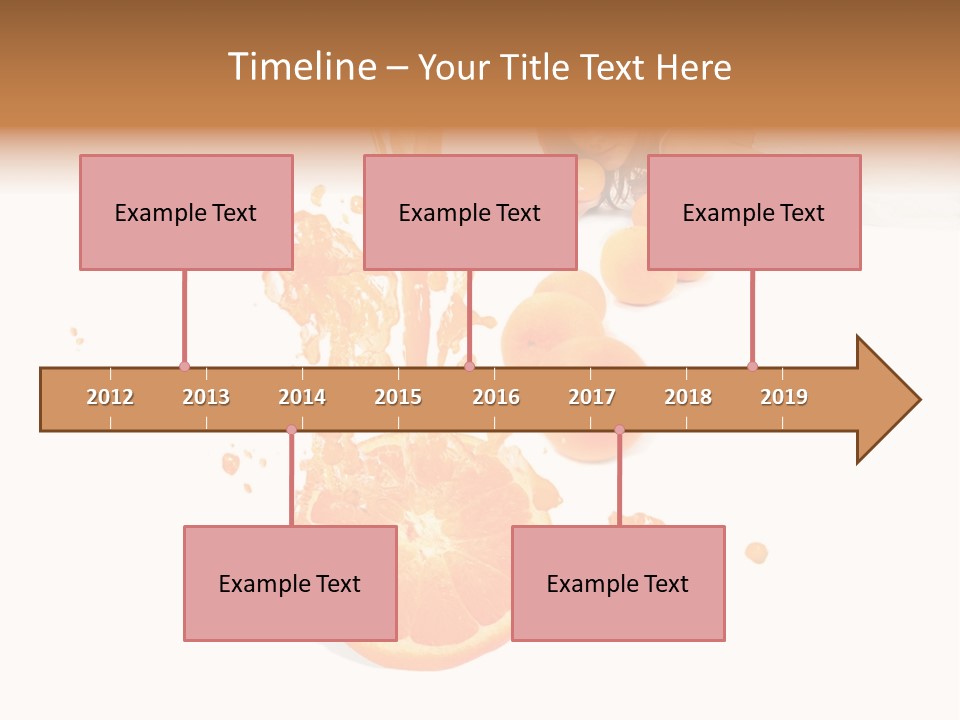 Timeline – Your Title Text Here

Example Text

Example Text

Example Text

2012 2013 2014 2015 2016 2017 2018 2019

Example Text

Example Text